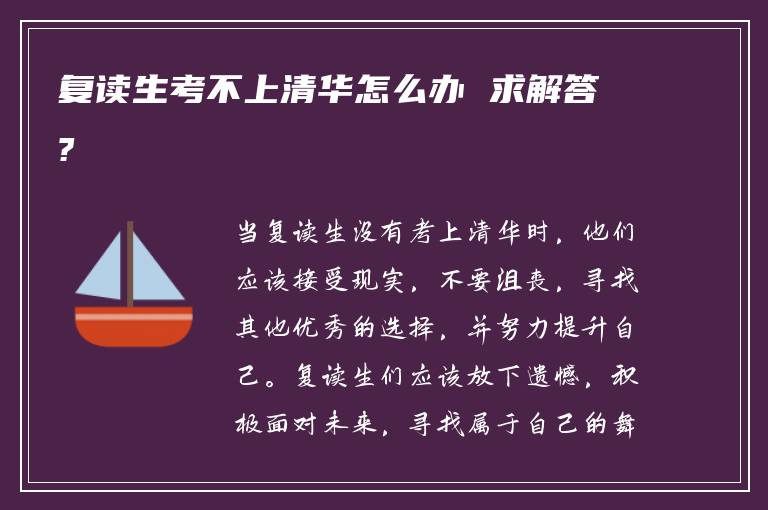 复读生考不上清华怎么办 求解答?

当复读生没有考上清华时，他们应该接受现实，不要沮丧，寻找其他优秀的选择，并努力提升自己。复读生们应该放下遗憾，积极面对未来，寻找属于自己的舞